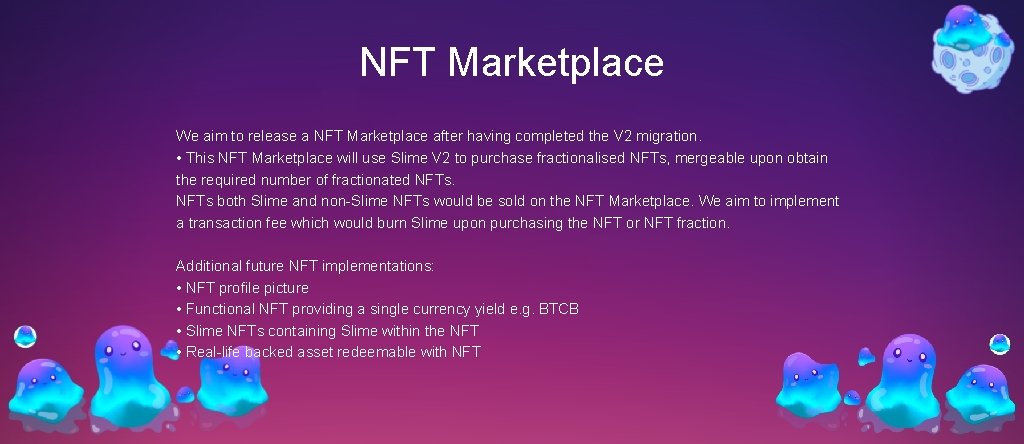 NFT Marketplace

We aim to release a NFT Marketplace after having completed the V2 migration.
• This NFT Marketplace will use Slime V2 to purchase fractionalised NFTs, mergeable upon obtain the required number of fractionated NFTs.
NFTs both Slime and non-Slime NFTs would be sold on the NFT Marketplace. We aim to implement a transaction fee which would burn Slime upon purchasing the NFT or NFT fraction.

Additional future NFT implementations:
• NFT profile picture
• Functional NFT providing a single currency yield e.g. BTCB
• Slime NFTs containing Slime within the NFT
• Real-life backed asset redeemable with NFT